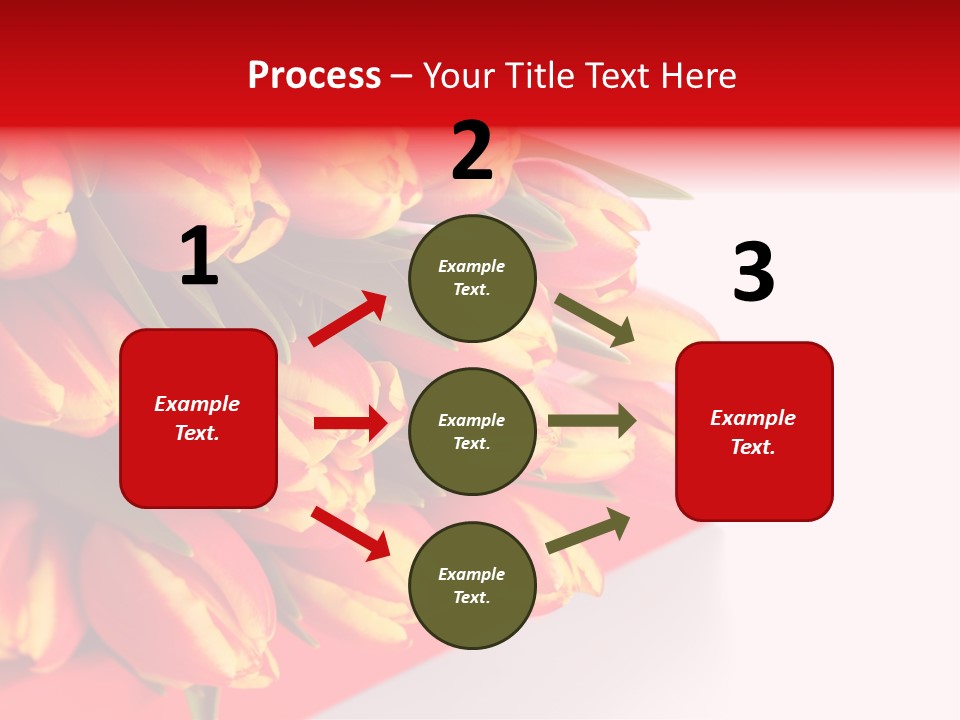 Process – Your Title Text Here

1

Example Text.

2

Example Text.

Example Text.

Example Text.

3

Example Text.